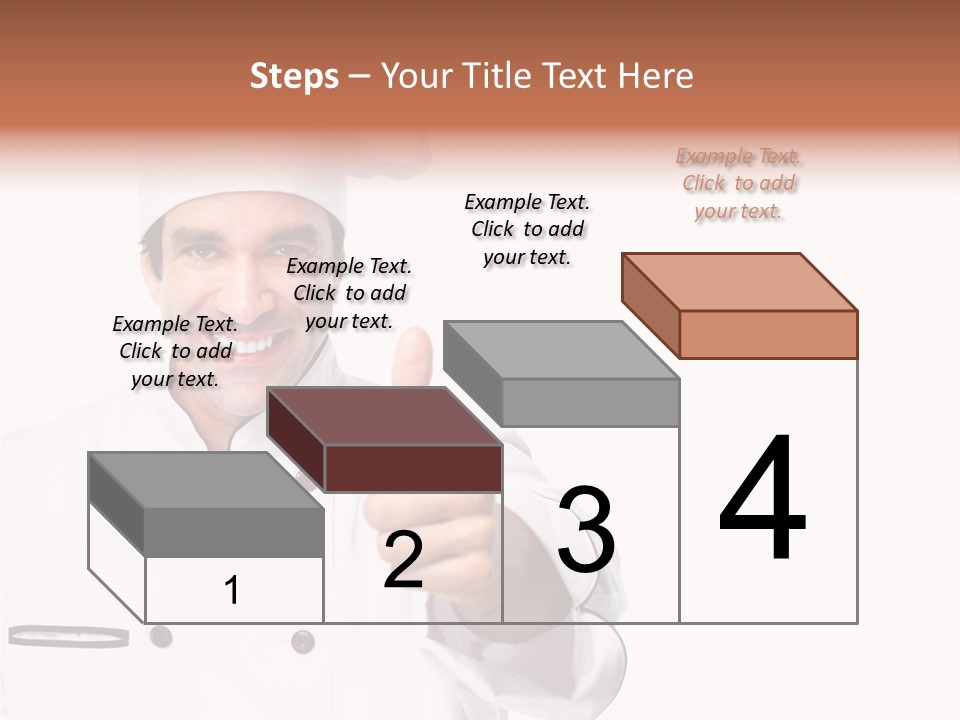 Steps – Your Title Text Here

Example Text. Click to add your text.

Example Text. Click to add your text.

Example Text. Click to add your text.

Example Text. Click to add your text.

1

2

3

4